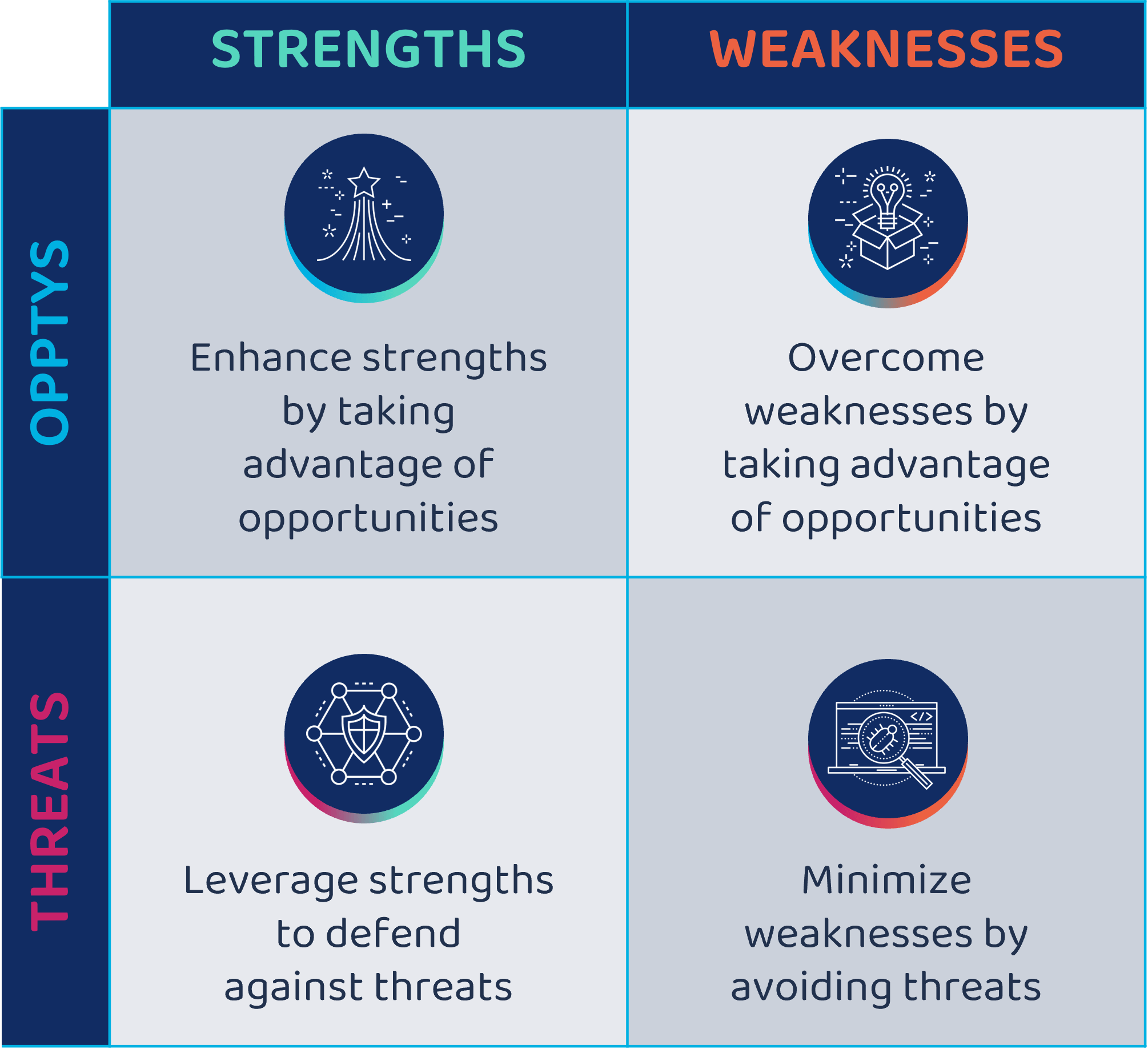 | | STRENGTHS | WEAKNESSES |
|---|---|---|
| OPPTYS | Enhance strengths by taking advantage of opportunities | Overcome weaknesses by taking advantage of opportunities |
| THREATS | Leverage strengths to defend against threats | Minimize weaknesses by avoiding threats |